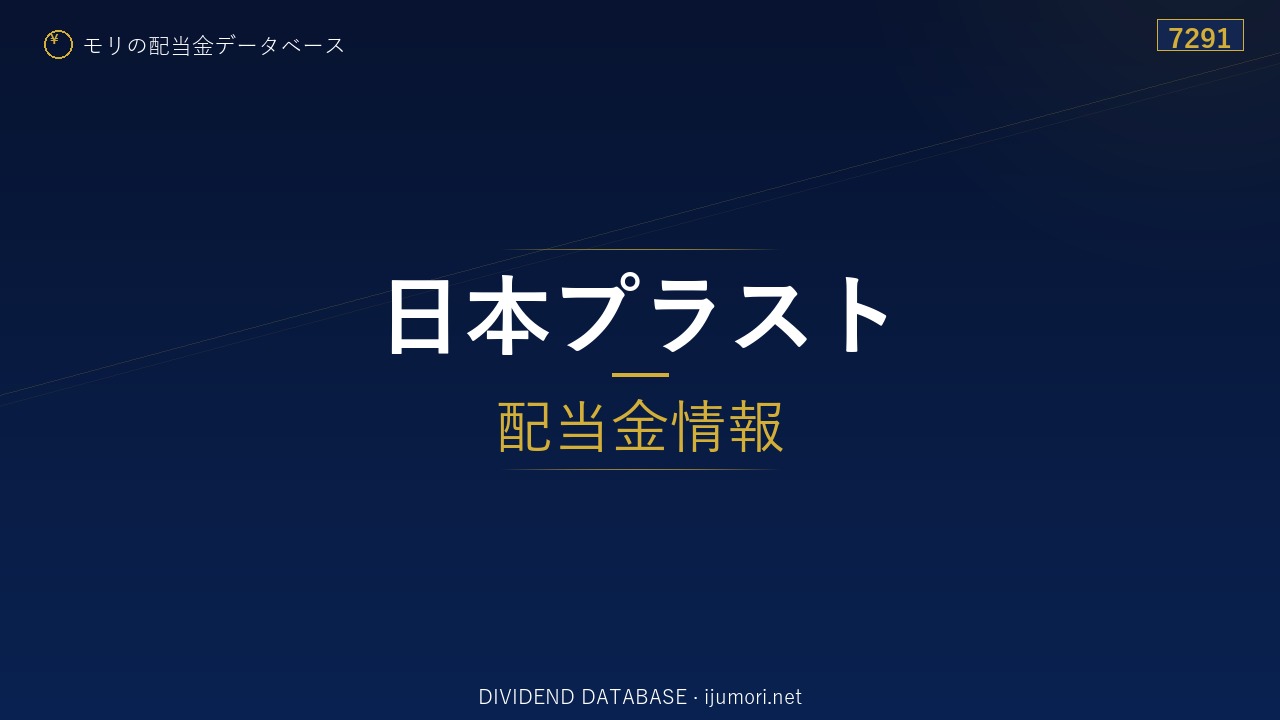 ¥ モリの配当金データベース

7291

日本プラスト

配当金情報

DIVIDEND DATABASE · ijumori.net